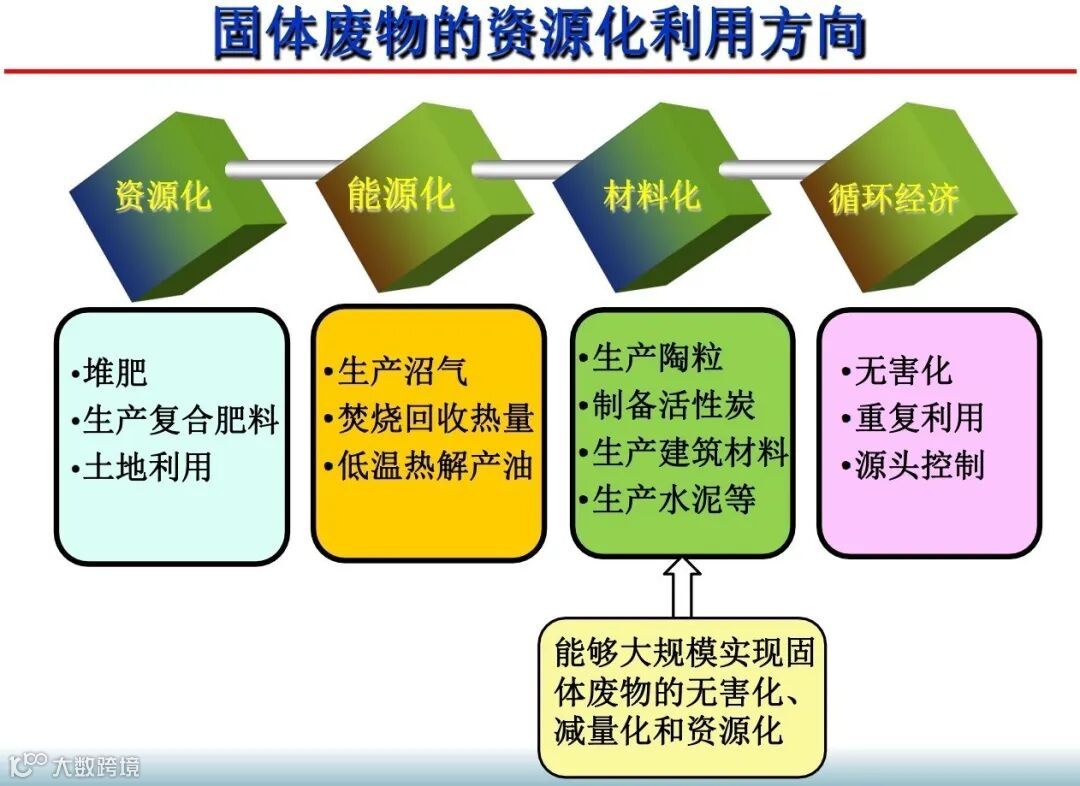 固体废物的资源化利用方向

资源化

能源化

材料化

循环经济

•堆肥
•生产复合肥料
•土地利用

•生产沼气
•焚烧回收热量
•低温热解产油

•生产陶粒
•制备活性炭
•生产建筑材料
•生产水泥等

•无害化
•重复利用
•源头控制

能够大规模实现固体废物的无害化、减量化和资源化

大数跨境